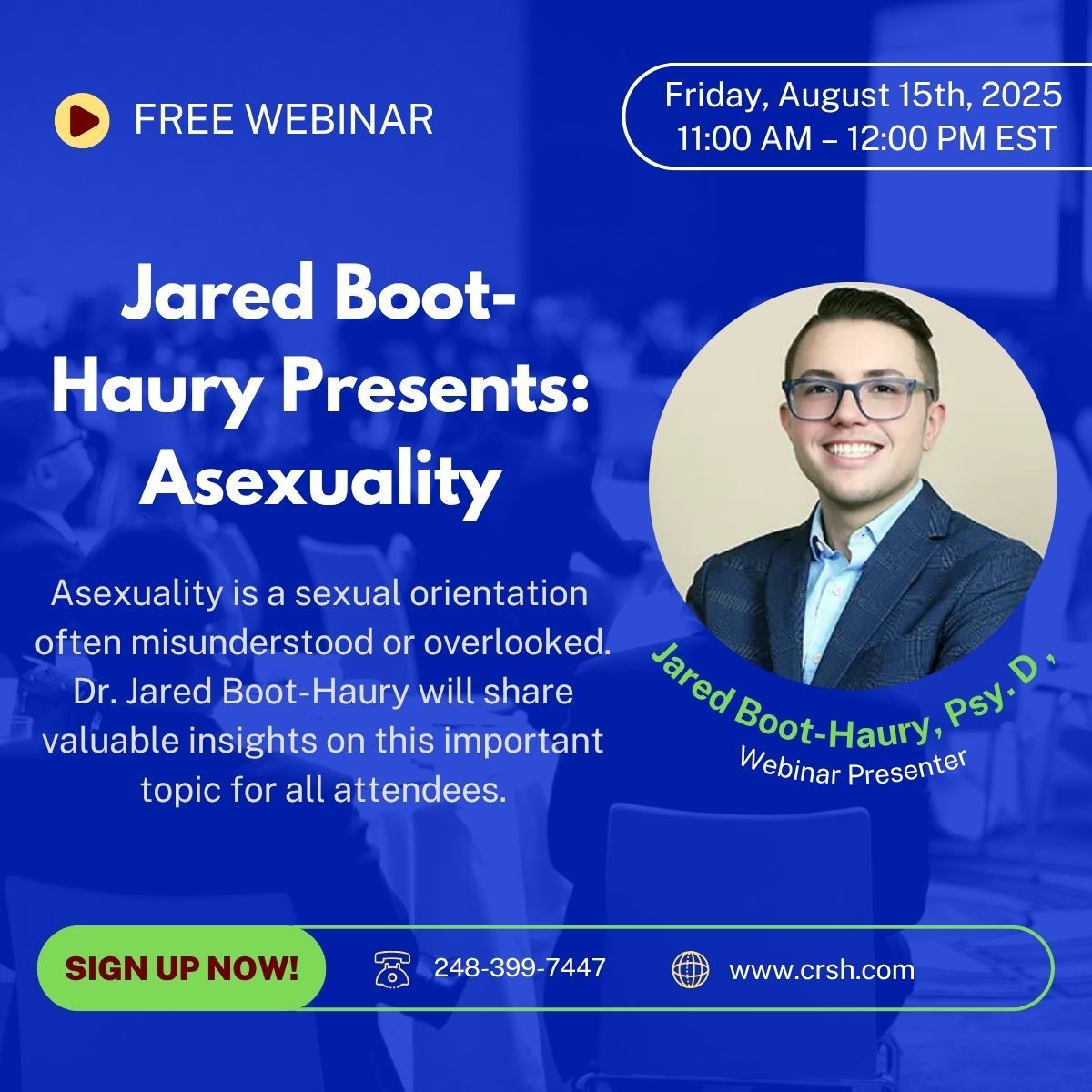 FREE WEBINAR

Friday, August 15th, 2025
11:00 AM – 12:00 PM EST

Jared Boot-Haury Presents: Asexuality

Asexuality is a sexual orientation often misunderstood or overlooked. Dr. Jared Boot-Haury will share valuable insights on this important topic for all attendees.

Jared Boot-Haury, Psy. D ,
Webinar Presenter

SIGN UP NOW!

248-399-7447

www.crsh.com